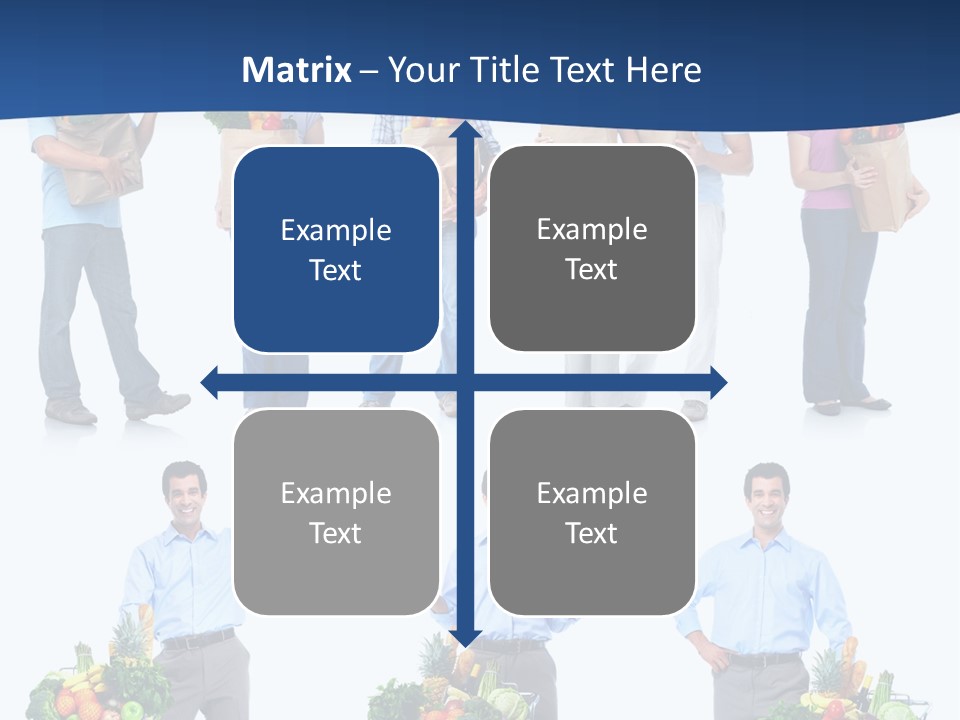 Matrix – Your Title Text Here

Example Text

Example Text

Example Text

Example Text